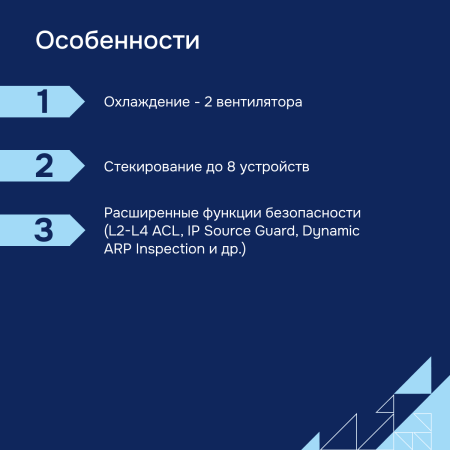 Особенности

1

Охлаждение - 2 вентилятора

2

Стекирование до 8 устройств

3

Расширенные функции безопасности (L2-L4 ACL, IP Source Guard, Dynamic ARP Inspection и др.)